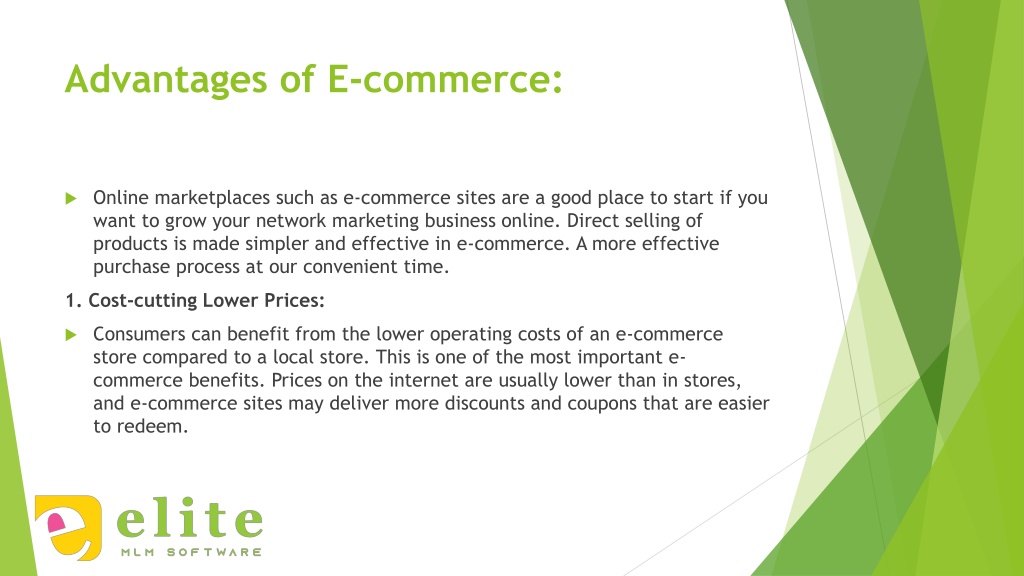 Advantages of E-commerce:

Online marketplaces such as e-commerce sites are a good place to start if you want to grow your network marketing business online. Direct selling of products is made simpler and effective in e-commerce. A more effective purchase process at our convenient time.

1. Cost-cutting Lower Prices:

Consumers can benefit from the lower operating costs of an e-commerce store compared to a local store. This is one of the most important e-commerce benefits. Prices on the internet are usually lower than in stores, and e-commerce sites may deliver more discounts and coupons that are easier to redeem.

elite
MLM SOFTWARE